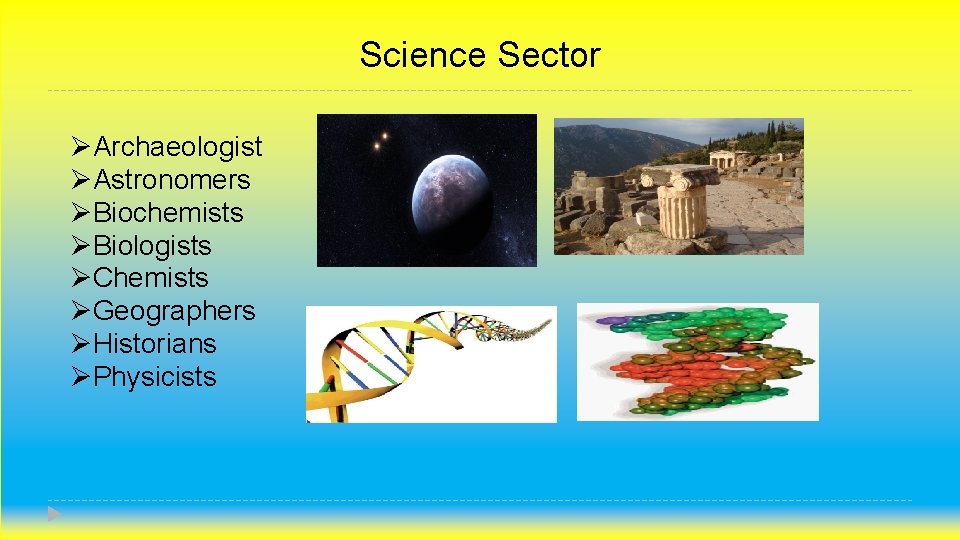 Science Sector

➢Archaeologist
➢Astronomers
➢Biochemists
➢Biologists
➢Chemists
➢Geographers
➢Historians
➢Physicists